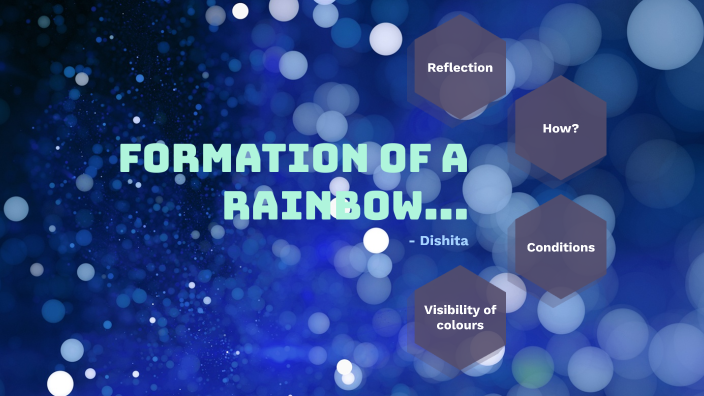 FORMATION OF A RAINBOW...

- Dishita

Reflection

How?

Conditions

Visibility of colours